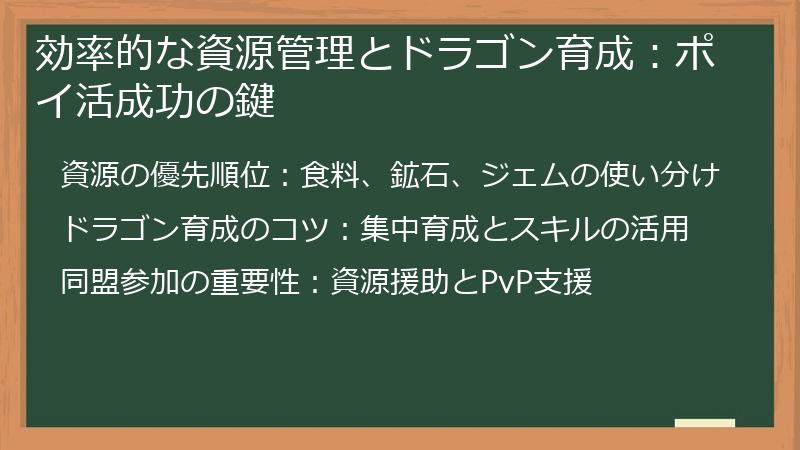 効率的な資源管理とドラゴン育成：ポイ活成功の鍵

資源の優先順位：食料、鉱石、ジェムの使い分け

ドラゴン育成のコツ：集中育成とスキルの活用

同盟参加の重要性：資源援助とPvP支援